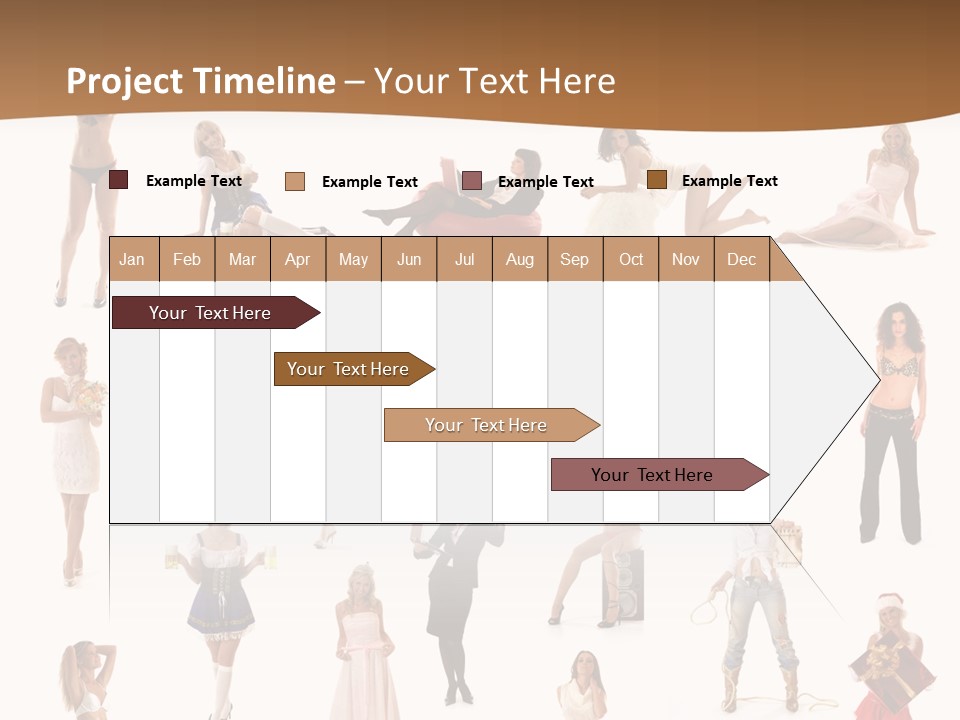 Project Timeline – Your Text Here

Example Text
Example Text
Example Text
Example Text

| Jan | Feb | Mar | Apr | May | Jun | Jul | Aug | Sep | Oct | Nov | Dec |
|---|---|---|---|---|---|---|---|---|---|---|---|

Your Text Here
Your Text Here
Your Text Here
Your Text Here